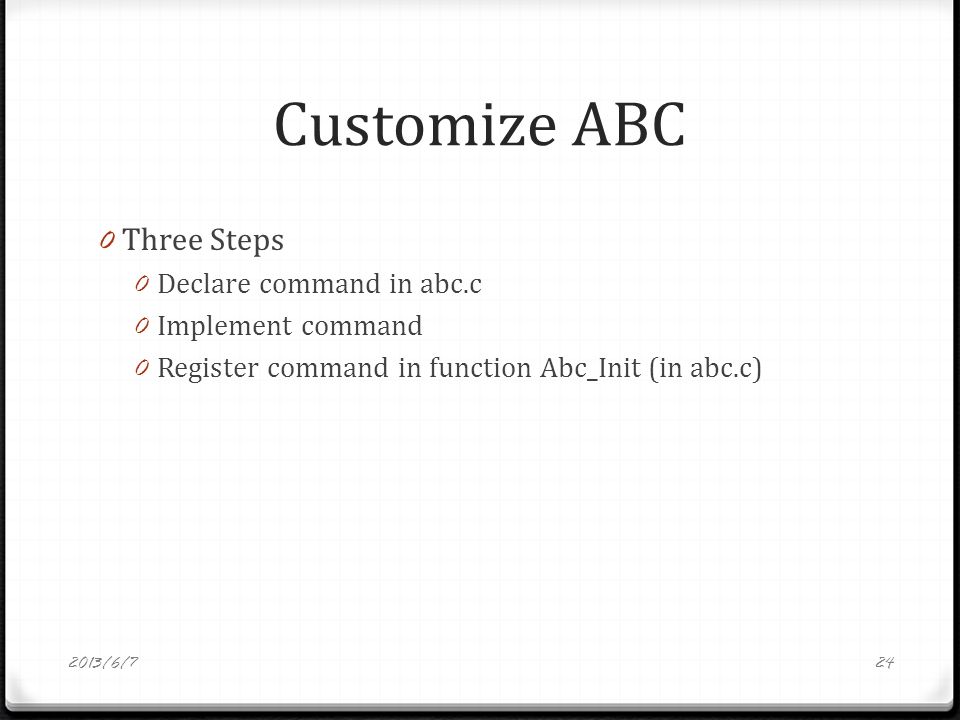 Customize ABC

0 Three Steps

0 Declare command in abc.c

0 Implement command

0 Register command in function Abc_Init (in abc.c)

2013/6/7

24